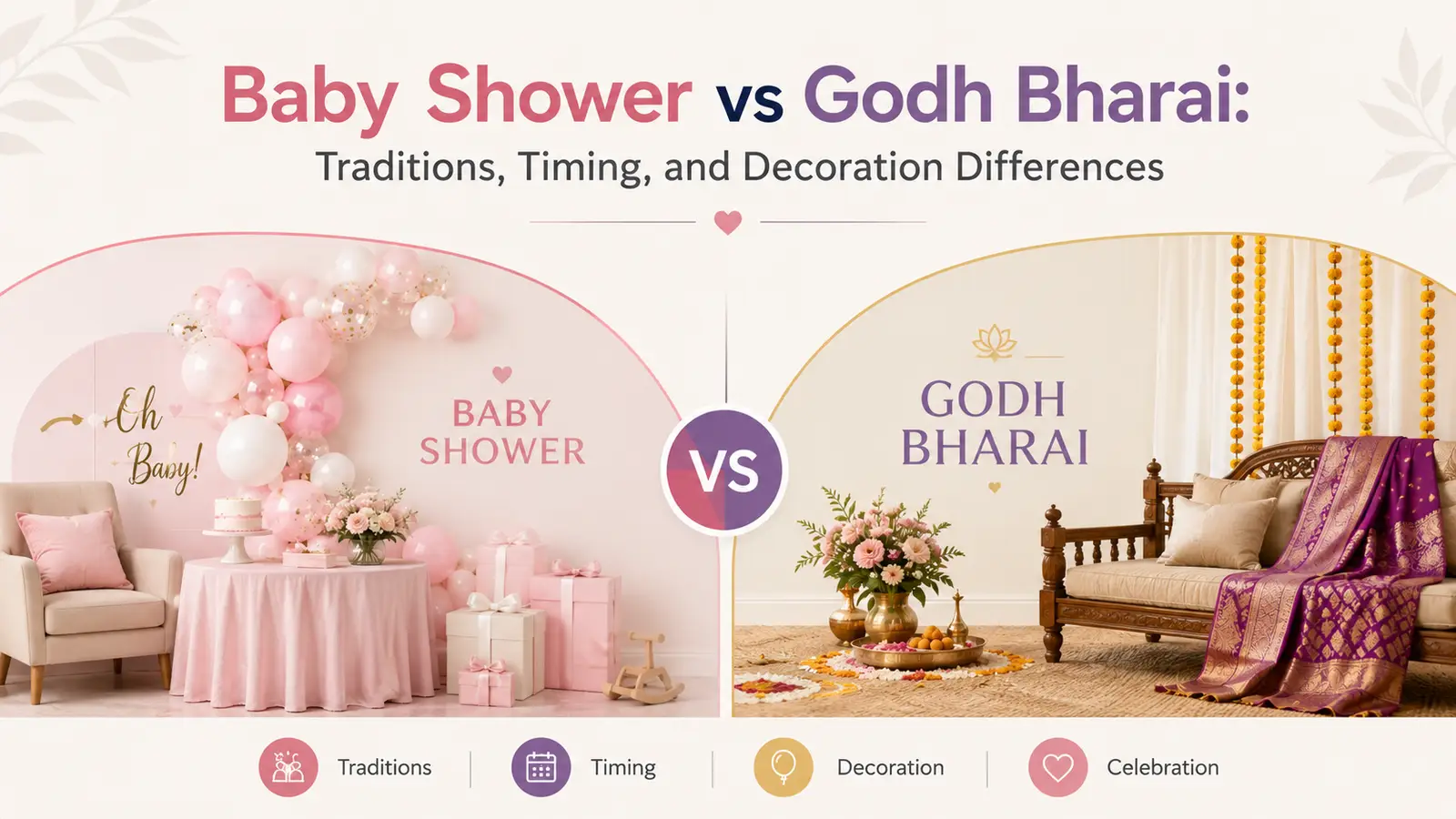 Baby Shower vs Godh Bharai:

Traditions, Timing, and Decoration Differences

Oh Baby!

BABY SHOWER

VS

GODH BHARAI

Traditions | Timing | Decoration | Celebration